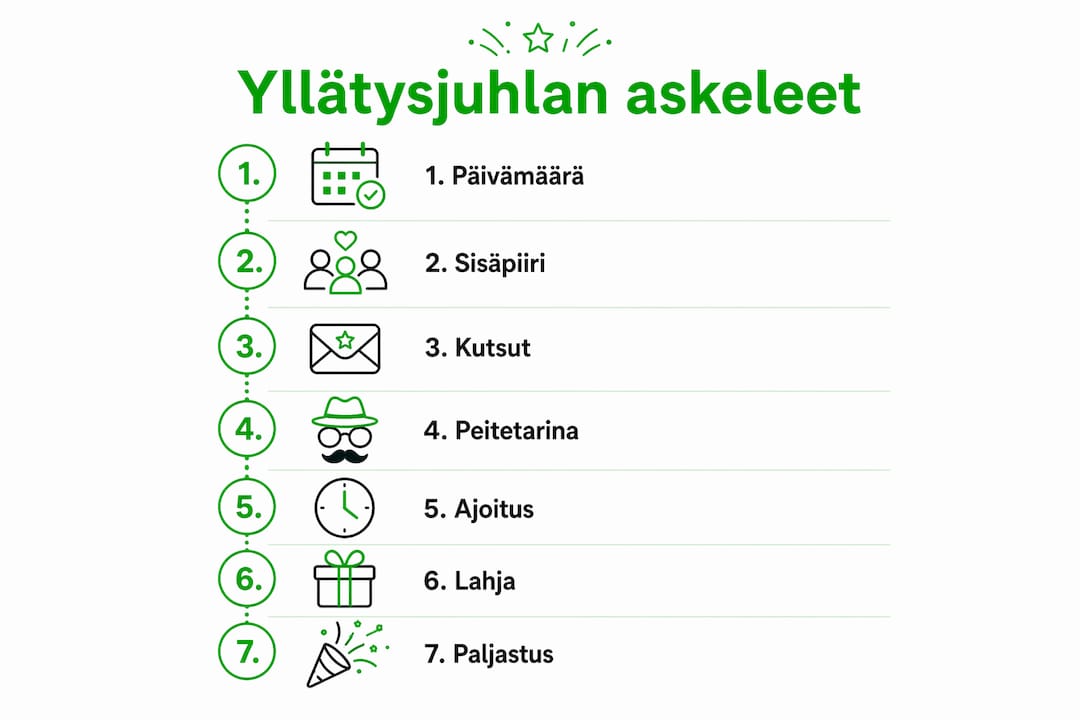 Yllätysjuhlan askeleet

1. 1. Päivämäärä

2. 2. Sisäpiiri

3. 3. Kutsut

4. 4. Peitetarina

5. 5. Ajoitus

6. 6. Lahja

7. 7. Paljastus